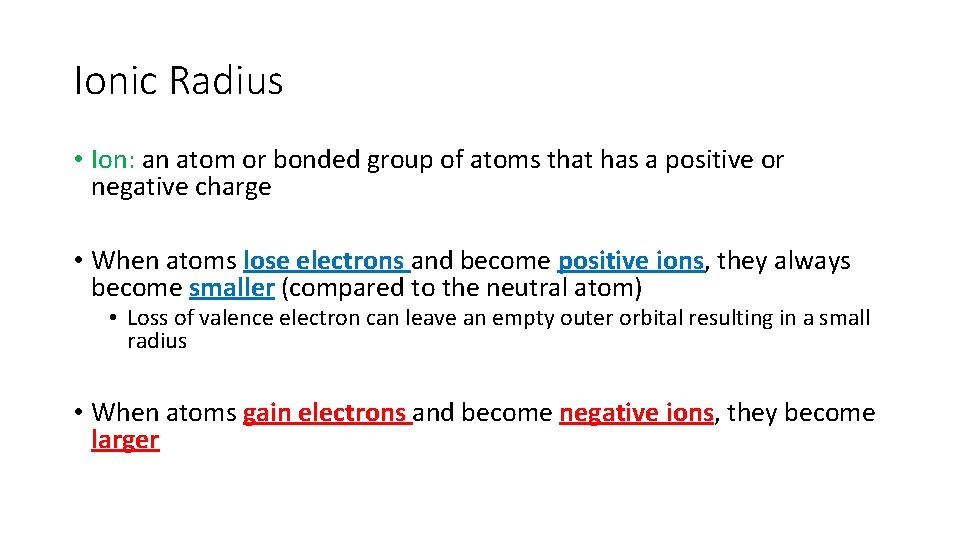 Ionic Radius

• Ion: an atom or bonded group of atoms that has a positive or negative charge

• When atoms lose electrons and become positive ions, they always become smaller (compared to the neutral atom)

• Loss of valence electron can leave an empty outer orbital resulting in a small radius

• When atoms gain electrons and become negative ions, they become larger